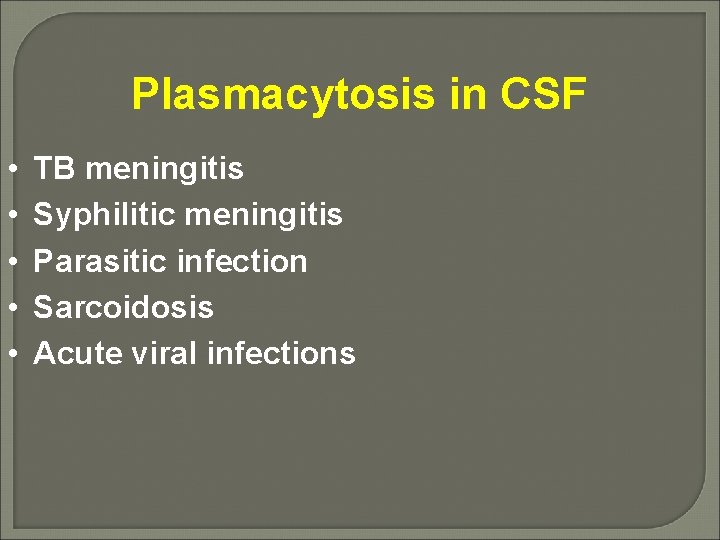 Plasmacytosis in CSF

• TB meningitis
• Syphilitic meningitis
• Parasitic infection
• Sarcoidosis
• Acute viral infections